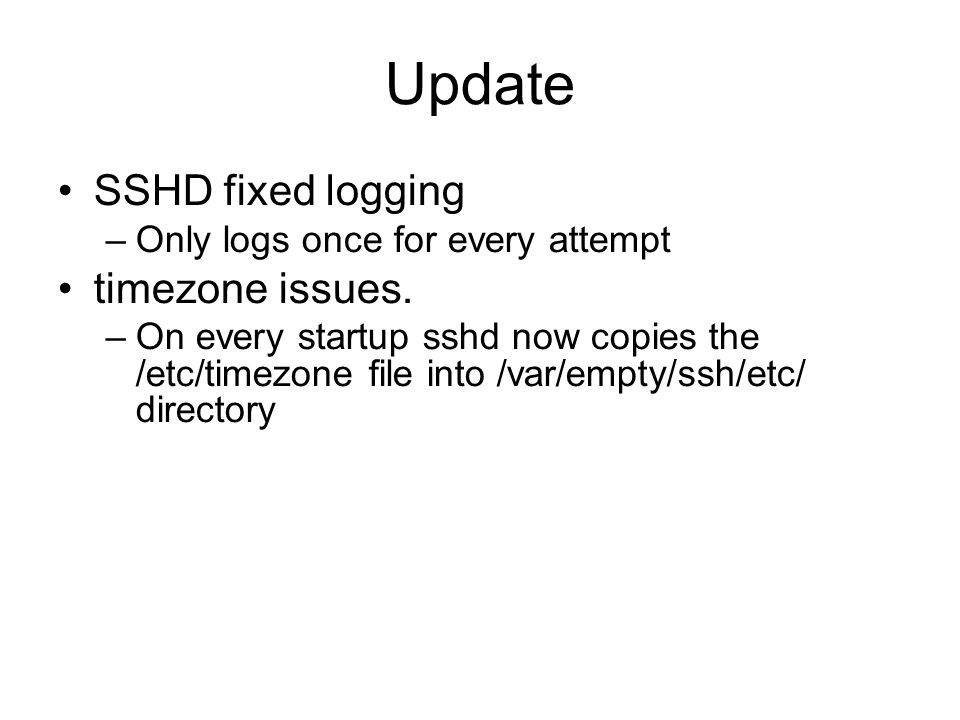 Update

• SSHD fixed logging
– Only logs once for every attempt
• timezone issues.
– On every startup sshd now copies the /etc/timezone file into /var/empty/ssh/etc/ directory